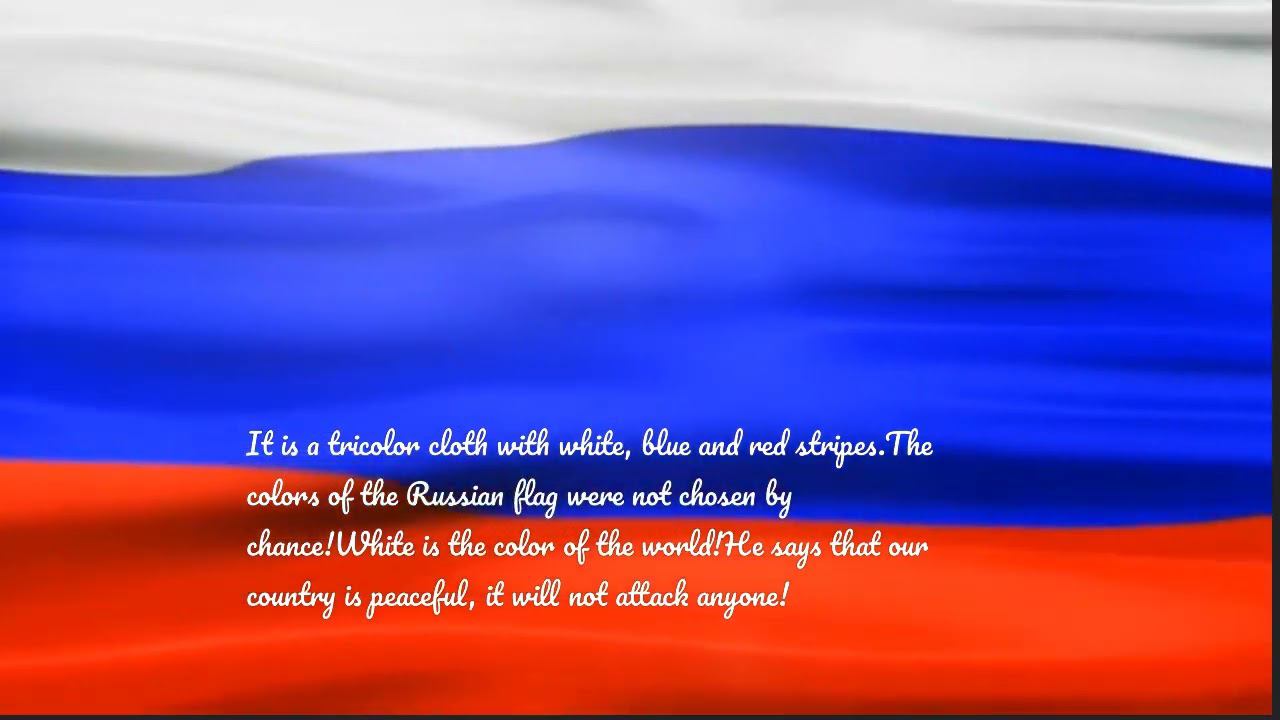 It is a tricolor cloth with white, blue and red stripes.The colors of the Russian flag were not chosen by chance!White is the color of the world!He says that our country is peaceful, it will not attack anyone!